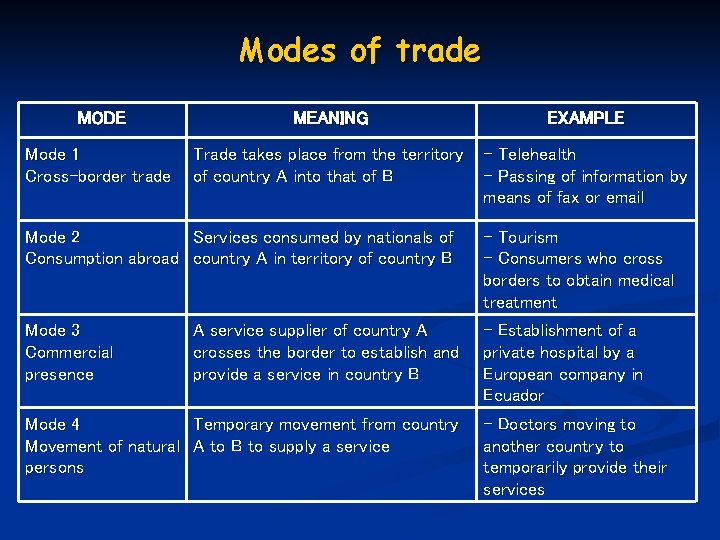 Modes of trade

| MODE | MEANING | EXAMPLE |
|---|---|---|
| Mode 1 Cross-border trade | Trade takes place from the territory of country A into that of B | - Telehealth - Passing of information by means of fax or email |
| Mode 2 Consumption abroad | Services consumed by nationals of country A in territory of country B | - Tourism - Consumers who cross borders to obtain medical treatment |
| Mode 3 Commercial presence | A service supplier of country A crosses the border to establish and provide a service in country B | - Establishment of a private hospital by a European company in Ecuador |
| Mode 4 Movement of natural persons | Temporary movement from country A to B to supply a service | - Doctors moving to another country to temporarily provide their services |